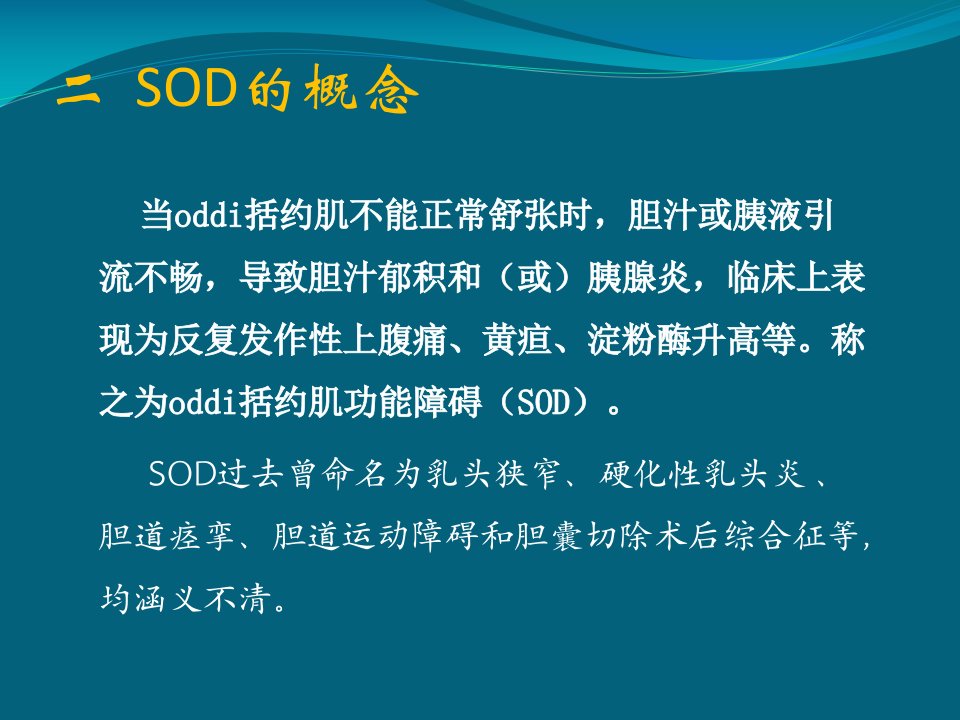 二 SOD的概念

当oddi括约肌不能正常舒张时，胆汁或胰液引流不畅，导致胆汁郁积和（或）胰腺炎，临床上表现为反复发作性上腹痛、黄疸、淀粉酶升高等。称之为oddi括约肌功能障碍（SOD）。

SOD过去曾命名为乳头狭窄、硬化性乳头炎、胆道痉挛、胆道运动障碍和胆囊切除术后综合征等，均涵义不清。